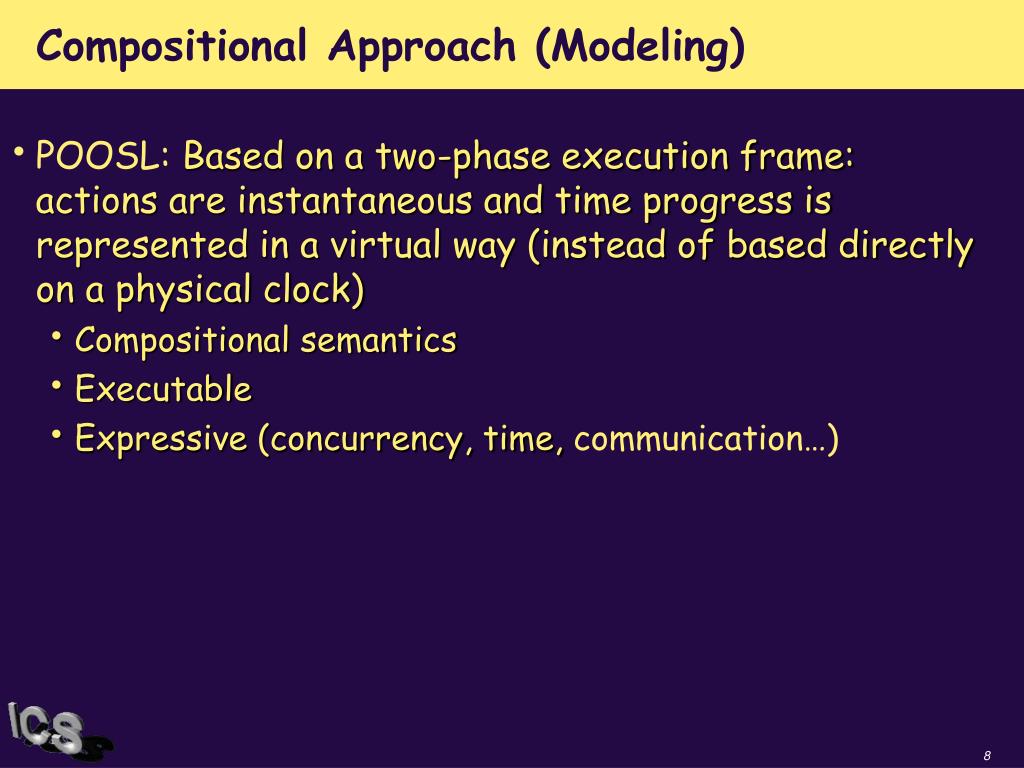 Compositional Approach (Modeling)

• POOSL: Based on a two-phase execution frame: actions are instantaneous and time progress is represented in a virtual way (instead of based directly on a physical clock)

• Compositional semantics
• Executable
• Expressive (concurrency, time, communication…)

ICS

8